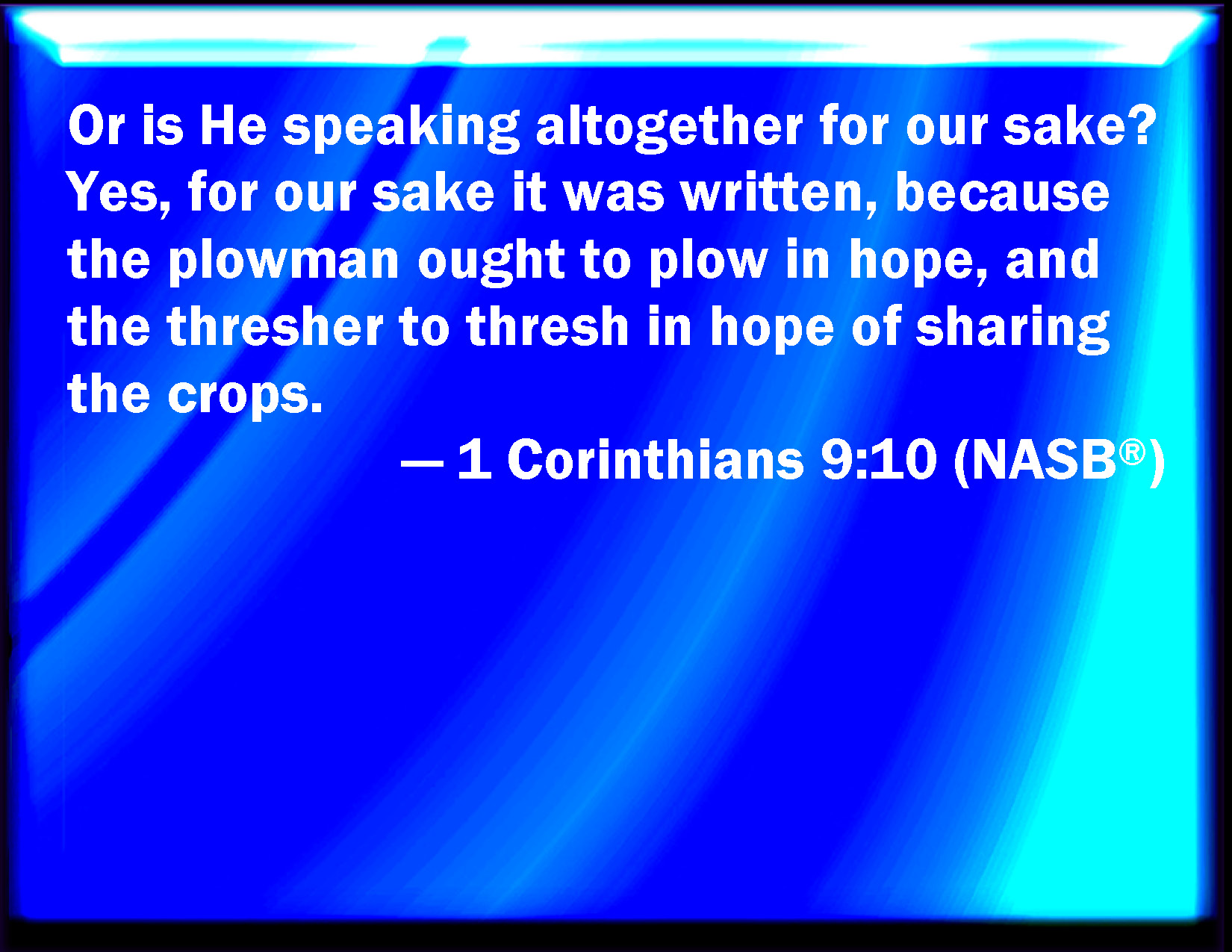 Or is He speaking altogether for our sake? Yes, for our sake it was written, because the plowman ought to plow in hope, and the thresher to thresh in hope of sharing the crops.

— 1 Corinthians 9:10 (NASB®)